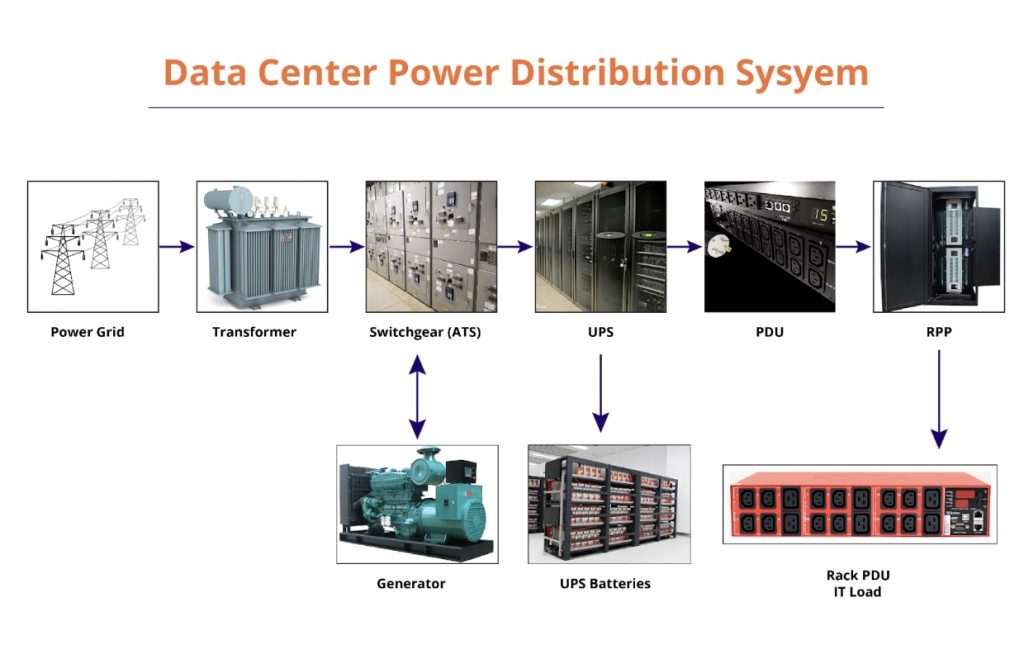 Data Center Power Distribution Sysyem

Power Grid

Transformer

Switchgear (ATS)

UPS

PDU

RPP

Generator

UPS Batteries

Rack PDU
IT Load